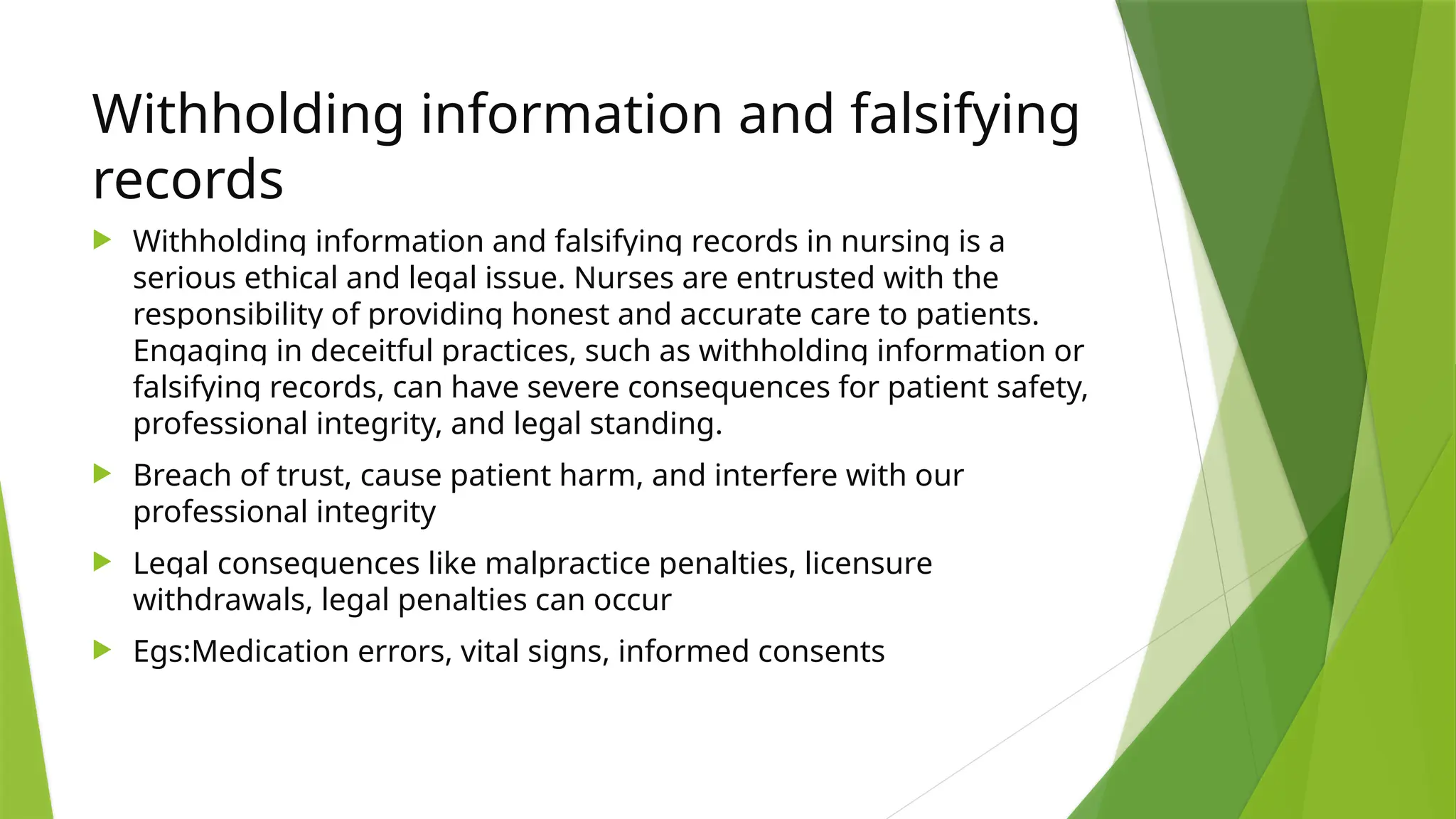 Withholding information and falsifying records

Withholding information and falsifying records in nursing is a serious ethical and legal issue. Nurses are entrusted with the responsibility of providing honest and accurate care to patients. Engaging in deceitful practices, such as withholding information or falsifying records, can have severe consequences for patient safety, professional integrity, and legal standing.

Breach of trust, cause patient harm, and interfere with our professional integrity

Legal consequences like malpractice penalties, licensure withdrawals, legal penalties can occur

Egs:Medication errors, vital signs, informed consents